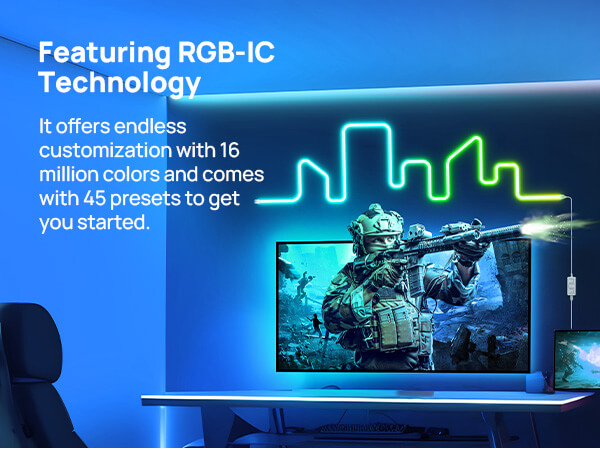 Featuring RGB-IC Technology

It offers endless customization with 16 million colors and comes with 45 presets to get you started.